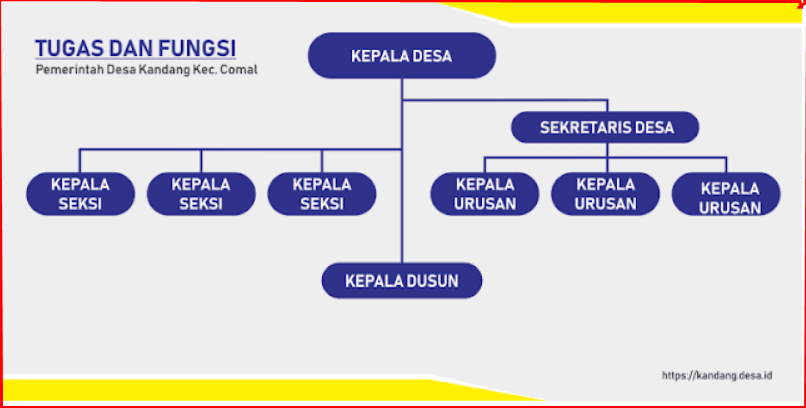 TUGAS DAN FUNGSI
Pemerintah Desa Kandang Kec. Comal

KEPALA DESA

SEKRETARIS DESA

KEPALA SEKSI

KEPALA SEKSI

KEPALA SEKSI

KEPALA URUSAN

KEPALA URUSAN

KEPALA URUSAN

KEPALA DUSUN

https://kandang.desa.id